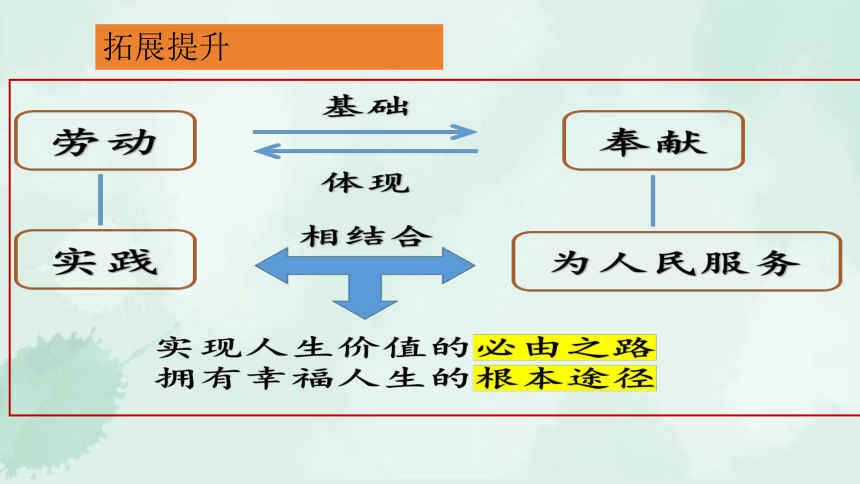 拓展提升

劳动

基础

体现

奉献

实践

相结合

为人民服务

实现人生价值的必由之路
拥有幸福人生的根本途径